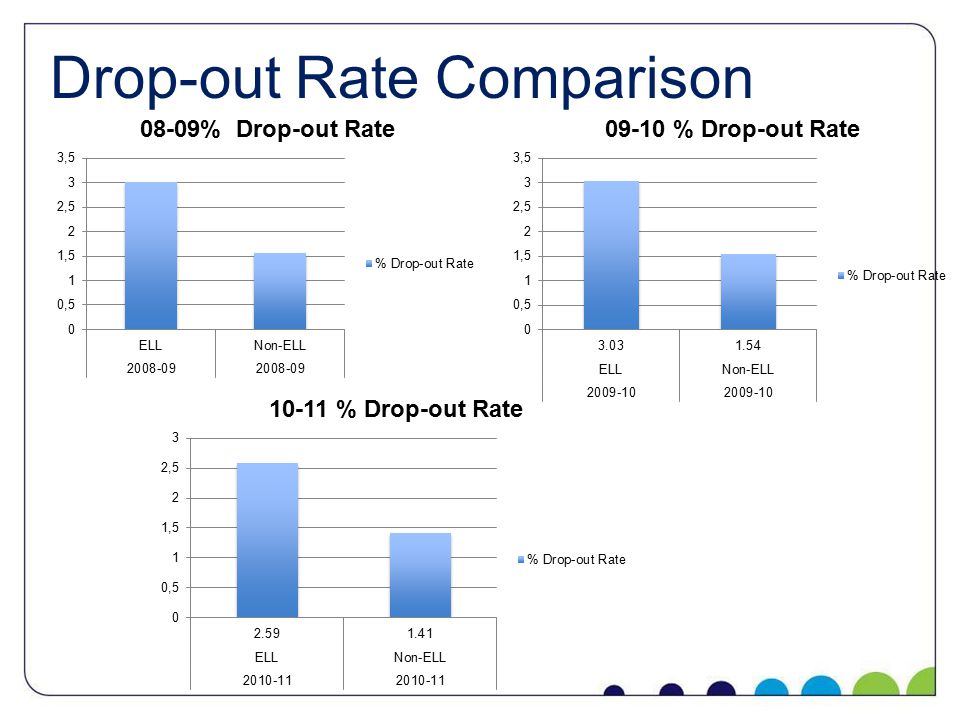 Drop-out Rate Comparison

08-09% Drop-out Rate

3,5
3
2,5
2
1,5
1
0,5
0

ELL 2008-09
Non-ELL 2008-09

% Drop-out Rate

09-10 % Drop-out Rate

3,5
3
2,5
2
1,5
1
0,5
0

3.03 ELL 2009-10
1.54 Non-ELL 2009-10

% Drop-out Rate

10-11 % Drop-out Rate

3
2,5
2
1,5
1
0,5
0

2.59 ELL 2010-11
1.41 Non-ELL 2010-11

% Drop-out Rate